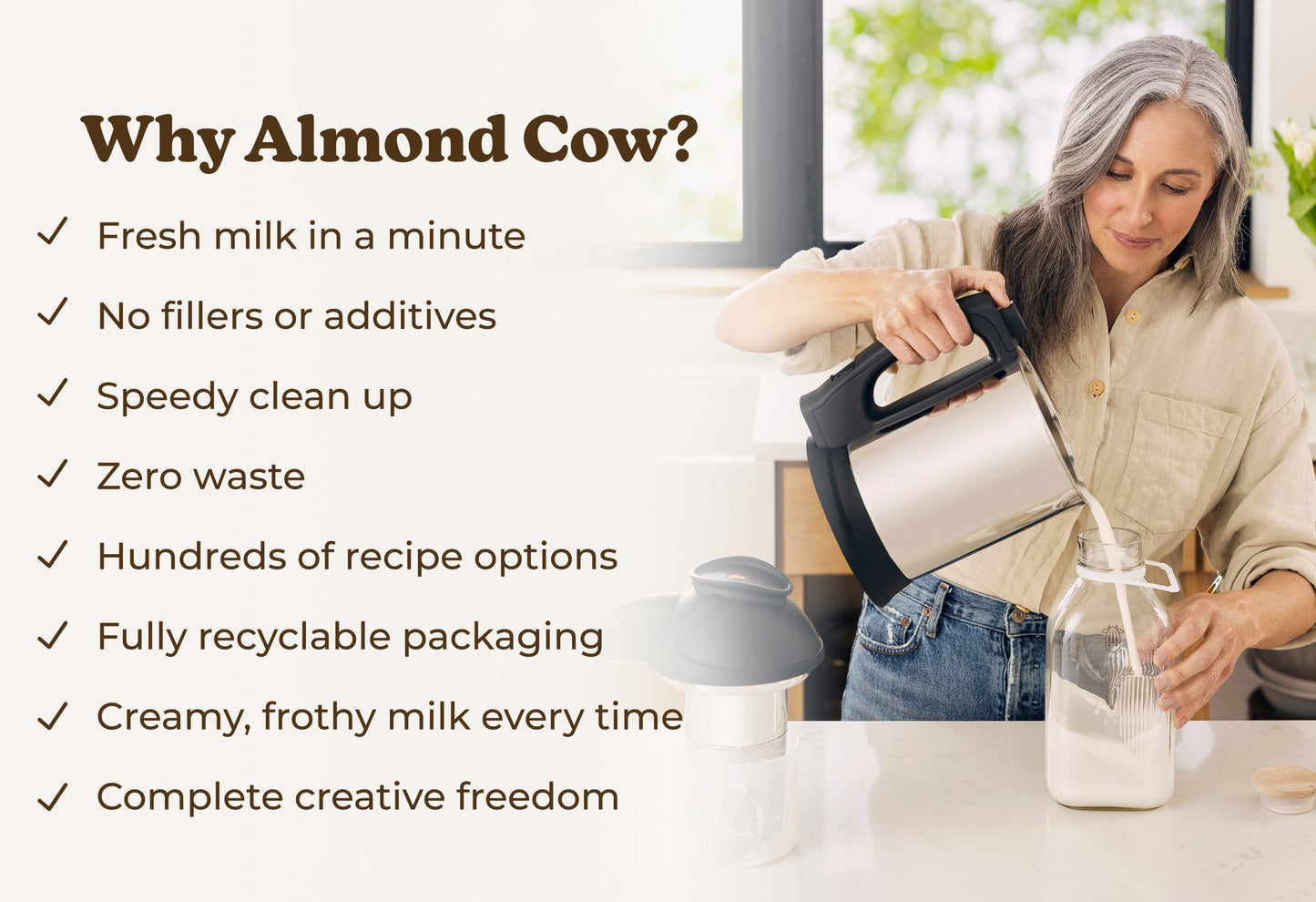 Why Almond Cow?

✓ Fresh milk in a minute

✓ No fillers or additives

✓ Speedy clean up

✓ Zero waste

✓ Hundreds of recipe options

✓ Fully recyclable packaging

✓ Creamy, frothy milk every time

✓ Complete creative freedom